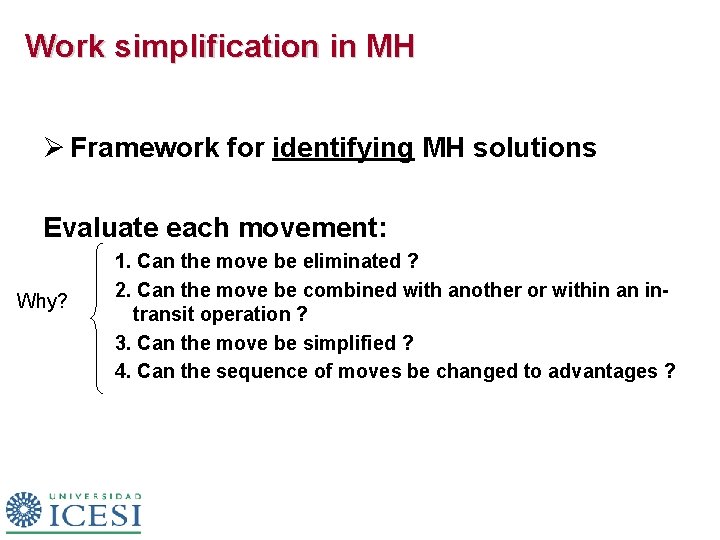 Work simplification in MH

➢ Framework for identifying MH solutions

Evaluate each movement:

Why?

1. Can the move be eliminated ?
2. Can the move be combined with another or within an in-transit operation ?
3. Can the move be simplified ?
4. Can the sequence of moves be changed to advantages ?

UNIVERSIDAD ICESI